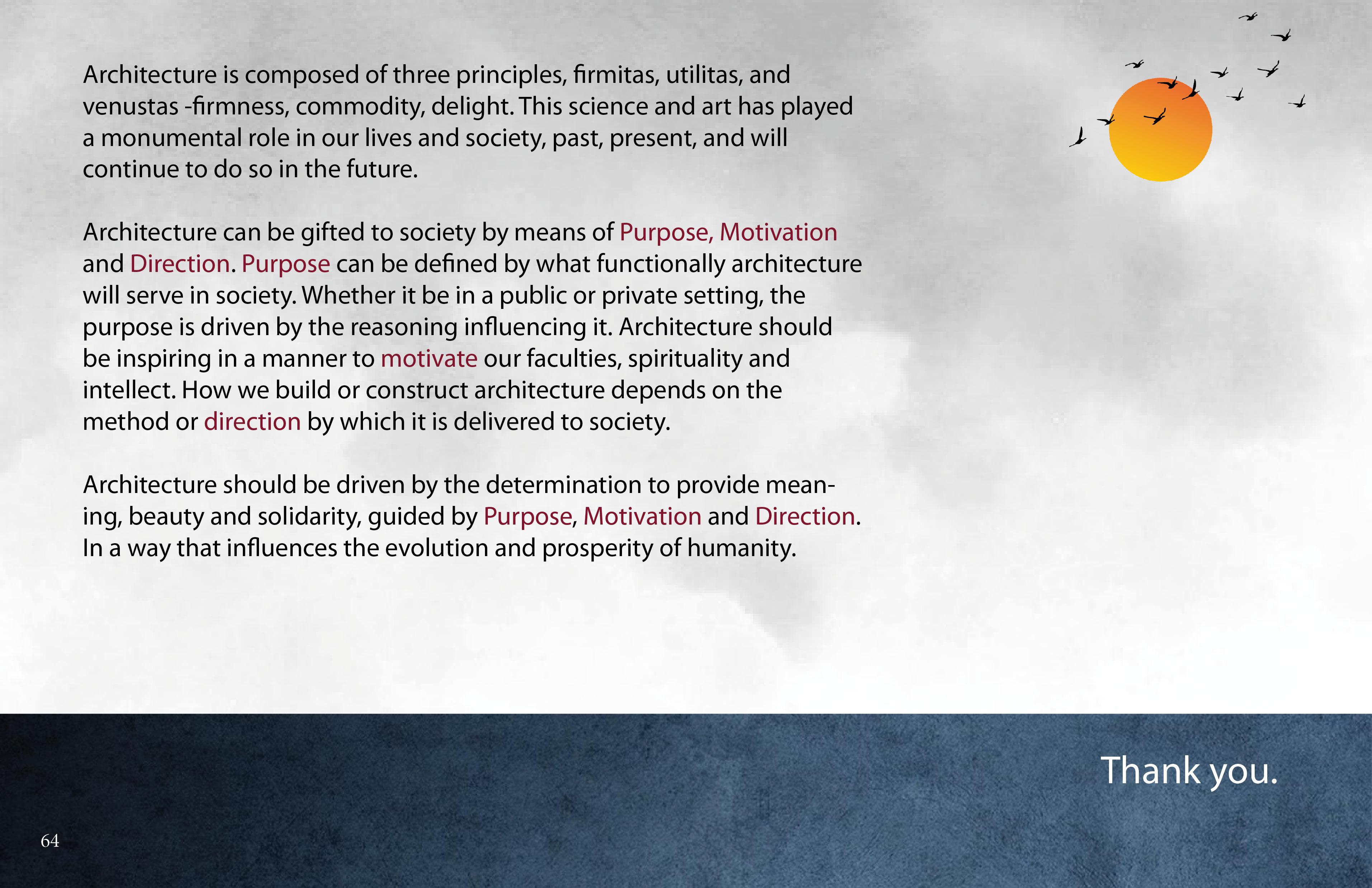 Architecture is composed of three principles, firmitas, utilitas, and venustas -firmness, commodity, delight. This science and art has played a monumental role in our lives and society, past, present, and will continue to do so in the future.

Architecture can be gifted to society by means of Purpose, Motivation and Direction. Purpose can be defined by what functionally architecture will serve in society. Whether it be in a public or private setting, the purpose is driven by the reasoning influencing it. Architecture should be inspiring in a manner to motivate our faculties, spirituality and intellect. How we build or construct architecture depends on the method or direction by which it is delivered to society.

Architecture should be driven by the determination to provide meaning, beauty and solidarity, guided by Purpose, Motivation and Direction. In a way that influences the evolution and prosperity of humanity.

Thank you.

64